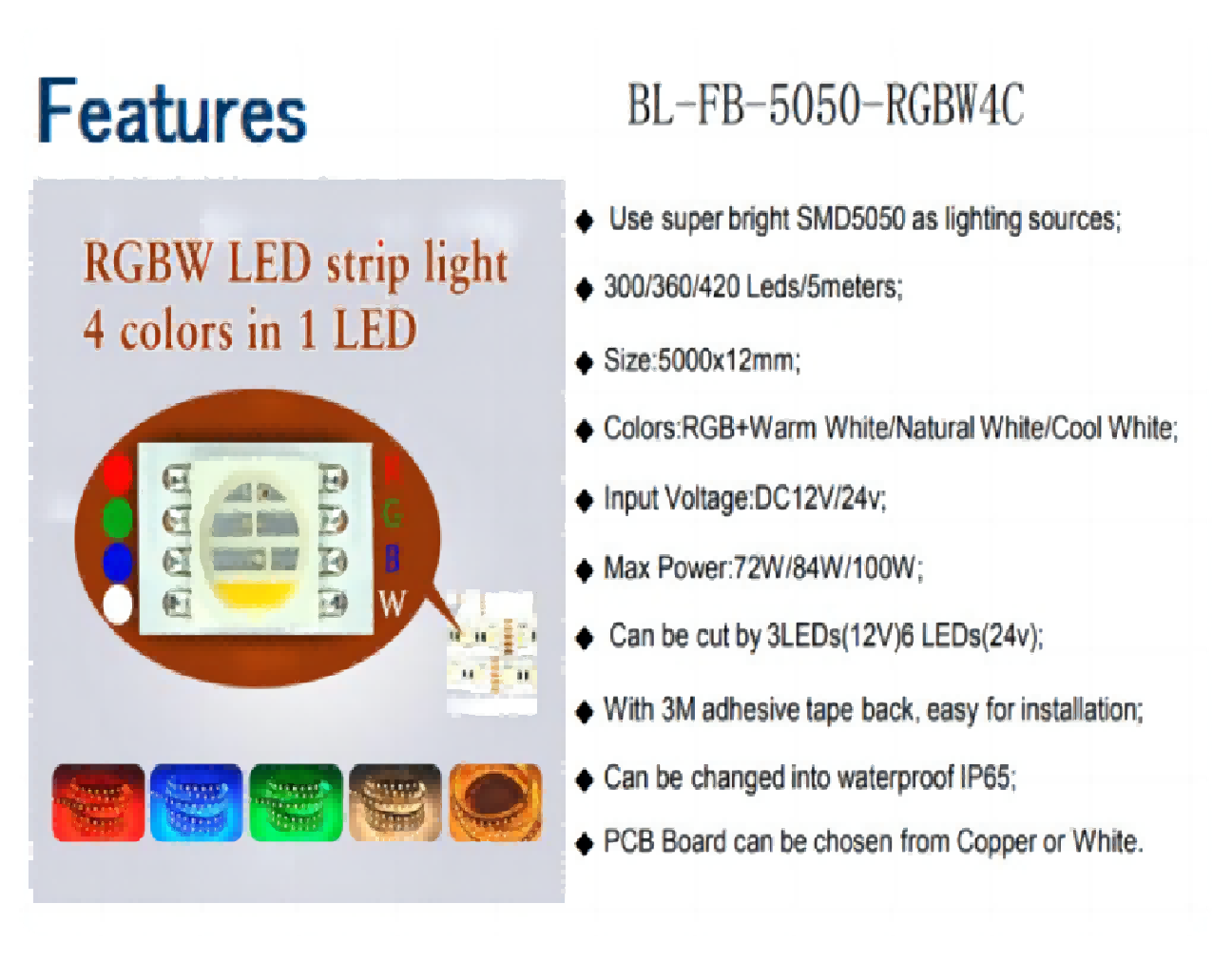 Features

BL-FB-5050-RGBW4C

RGBW LED strip light
4 colors in 1 LED

R
G
B
W

◆ Use super bright SMD5050 as lighting sources;

◆ 300/360/420 Leds/5meters;

◆ Size:5000x12mm;

◆ Colors:RGB+Warm White/Natural White/Cool White;

◆ Input Voltage:DC12V/24v;

◆ Max Power:72W/84W/100W;

◆ Can be cut by 3LEDs(12V)6 LEDs(24v);

◆ With 3M adhesive tape back, easy for installation;

◆ Can be changed into waterproof IP65;

◆ PCB Board can be chosen from Copper or White.